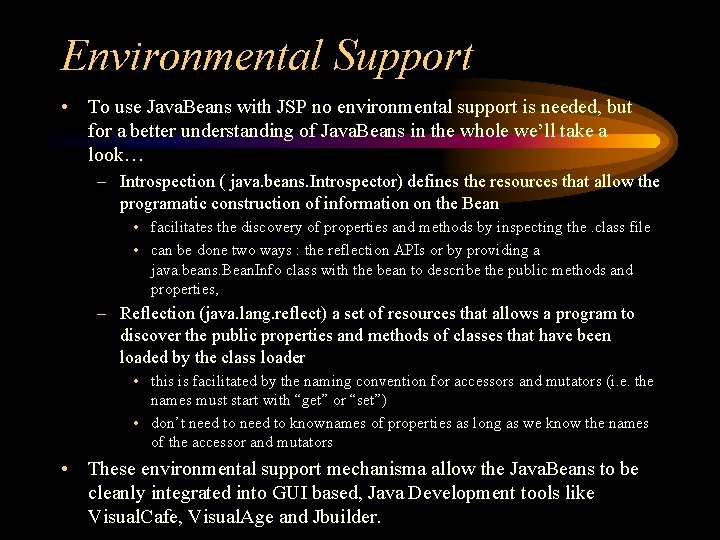 Environmental Support

• To use JavaBeans with JSP no environmental support is needed, but for a better understanding of JavaBeans in the whole we'll take a look…

– Introspection ( java.beans.Introspector) defines the resources that allow the programatic construction of information on the Bean

• facilitates the discovery of properties and methods by inspecting the .class file

• can be done two ways : the reflection APIs or by providing a java.beans.BeanInfo class with the bean to describe the public methods and properties,

– Reflection (java.lang.reflect) a set of resources that allows a program to discover the public properties and methods of classes that have been loaded by the class loader

• this is facilitated by the naming convention for accessors and mutators (i.e. the names must start with "get" or "set")

• don't need to need to knownames of properties as long as we know the names of the accessor and mutators

• These environmental support mechanisma allow the JavaBeans to be cleanly integrated into GUI based, Java Development tools like VisualCafe, VisualAge and Jbuilder.